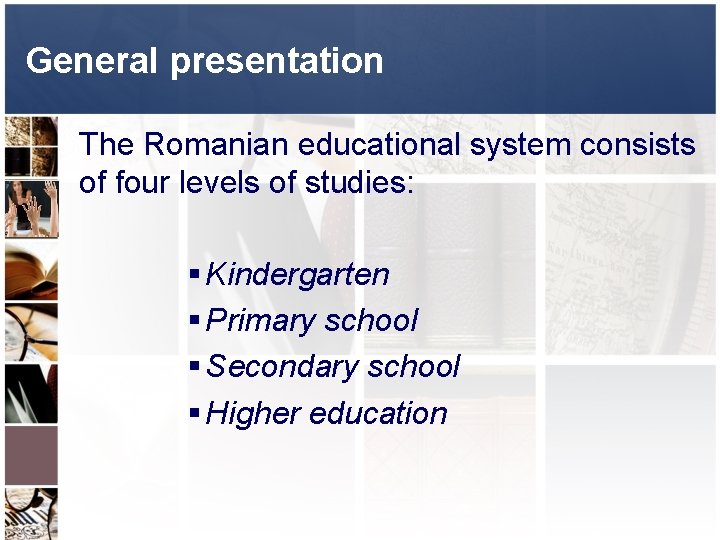 General presentation

The Romanian educational system consists of four levels of studies:

▪ Kindergarten
▪ Primary school
▪ Secondary school
▪ Higher education